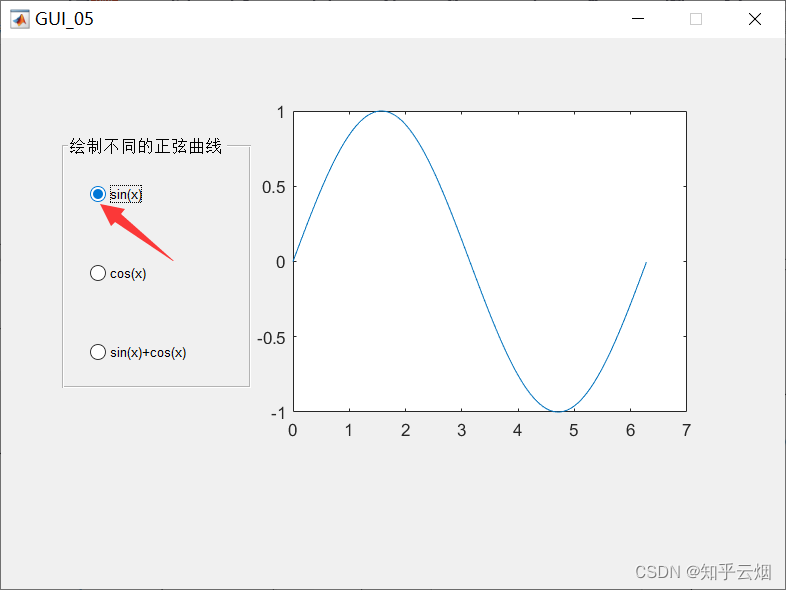 GUI_05

绘制不同的正弦曲线

sin(x)

cos(x)

sin(x)+cos(x)

1
0.5
0
-0.5
-1
0 1 2 3 4 5 6 7

CSDN @知乎云烟